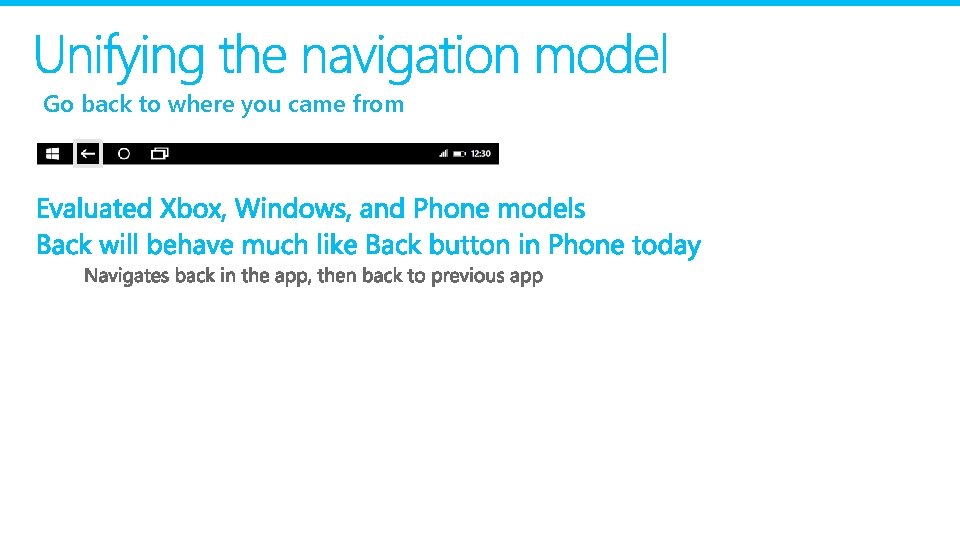 Unifying the navigation model

Go back to where you came from

12:30

Evaluated Xbox, Windows, and Phone models

Back will behave much like Back button in Phone today

Navigates back in the app, then back to previous app